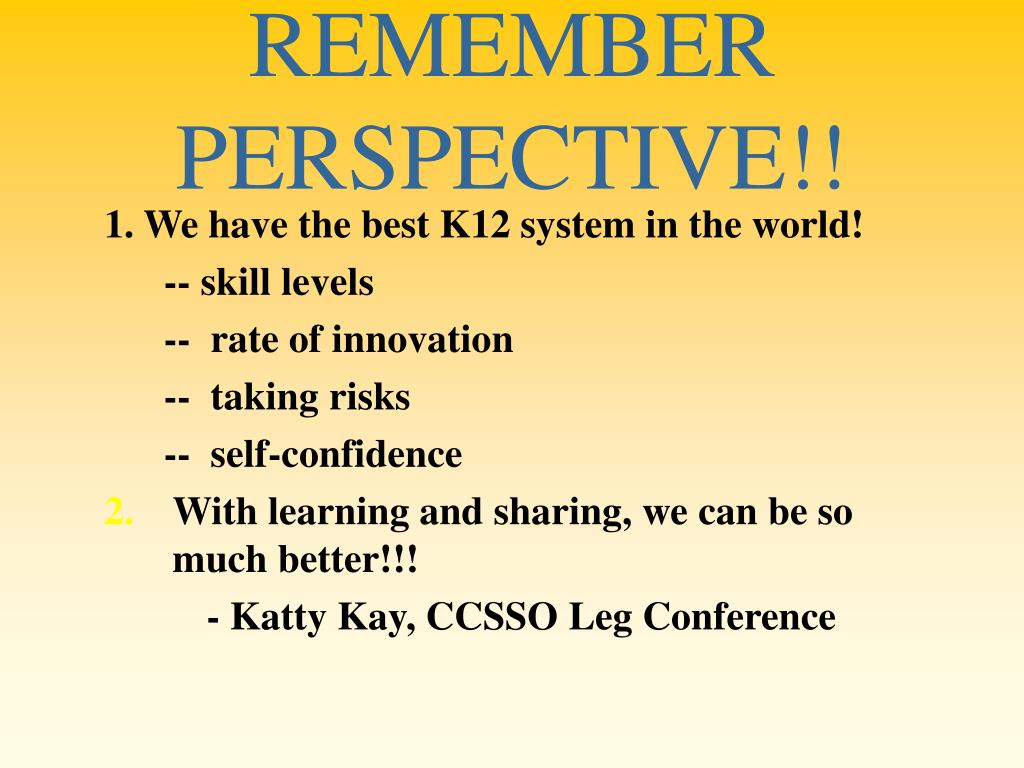 REMEMBER PERSPECTIVE!!

1. We have the best K12 system in the world!

-- skill levels

-- rate of innovation

-- taking risks

-- self-confidence

2. With learning and sharing, we can be so much better!!!

- Katty Kay, CCSSO Leg Conference